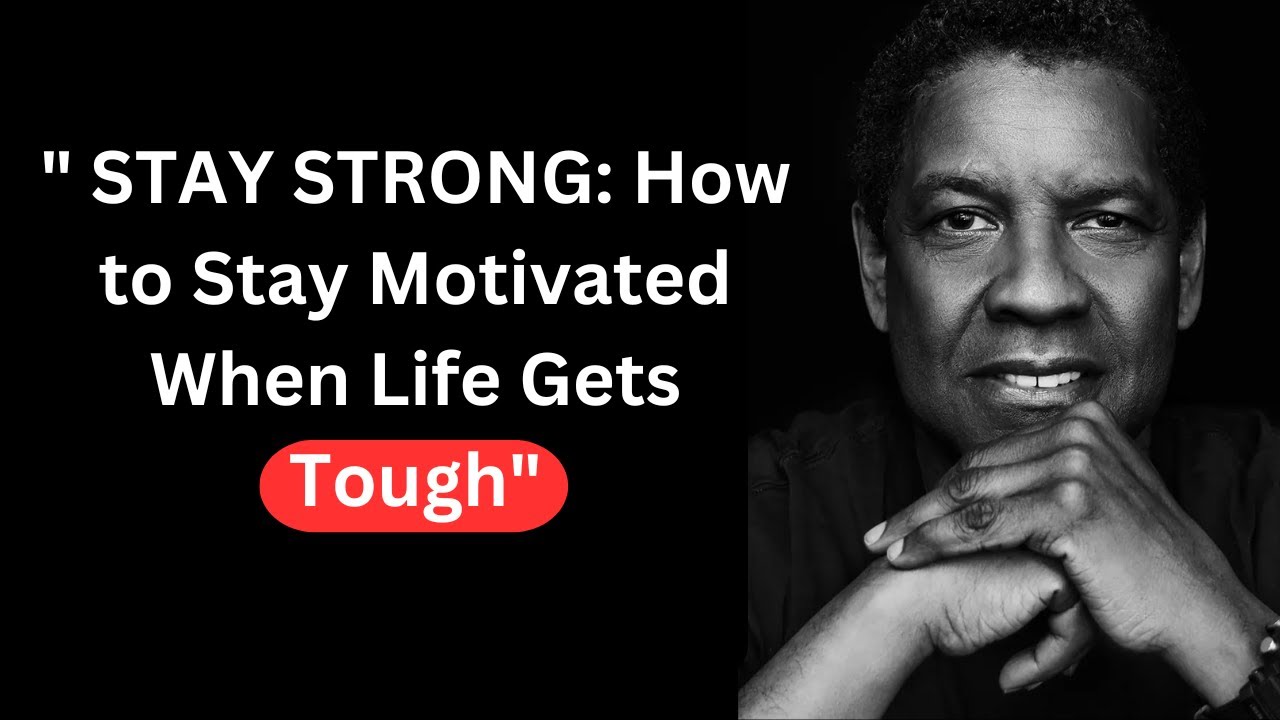 " STAY STRONG: How to Stay Motivated When Life Gets Tough"